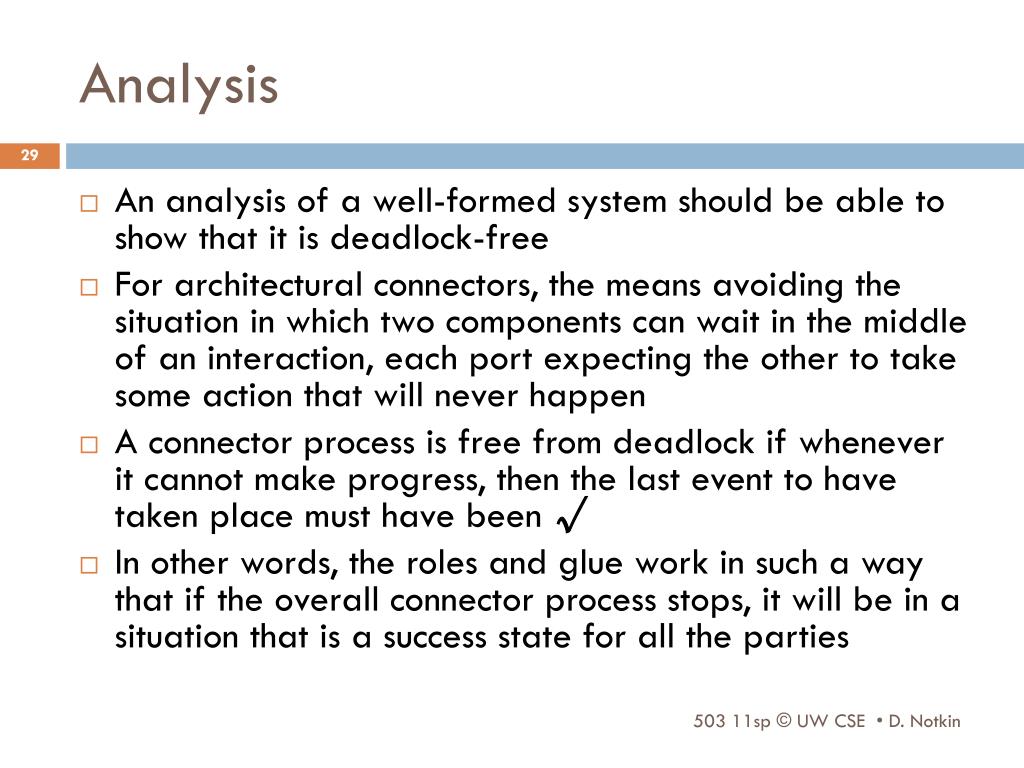 Analysis

29

□ An analysis of a well-formed system should be able to show that it is deadlock-free

□ For architectural connectors, the means avoiding the situation in which two components can wait in the middle of an interaction, each port expecting the other to take some action that will never happen

□ A connector process is free from deadlock if whenever it cannot make progress, then the last event to have taken place must have been $\checkmark$

□ In other words, the roles and glue work in such a way that if the overall connector process stops, it will be in a situation that is a success state for all the parties

503 11sp © UW CSE • D. Notkin